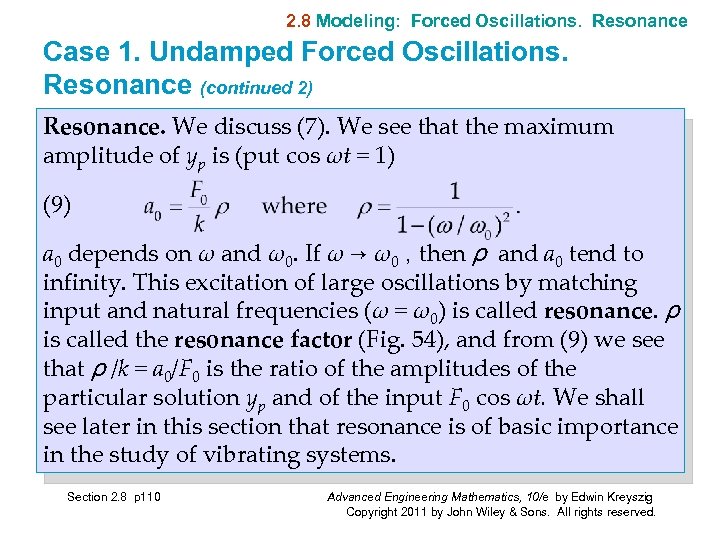 2.8 Modeling: Forced Oscillations. Resonance

Case 1. Undamped Forced Oscillations. Resonance (continued 2)

Resonance. We discuss (7). We see that the maximum amplitude of $y_p$ is (put $\cos \omega t = 1$)

(9) $a_0 = \frac{F_0}{k}\rho$ where $\rho = \frac{1}{1-(\omega/\omega_0)^2}$.

$a_0$ depends on $\omega$ and $\omega_0$. If $\omega \to \omega_0$ , then $\rho$ and $a_0$ tend to infinity. This excitation of large oscillations by matching input and natural frequencies ($\omega = \omega_0$) is called resonance. $\rho$ is called the resonance factor (Fig. 54), and from (9) we see that $\rho/k = a_0/F_0$ is the ratio of the amplitudes of the particular solution $y_p$ and of the input $F_0 \cos \omega t$. We shall see later in this section that resonance is of basic importance in the study of vibrating systems.

Section 2.8 p110

Advanced Engineering Mathematics, 10/e by Edwin Kreyszig
Copyright 2011 by John Wiley & Sons. All rights reserved.